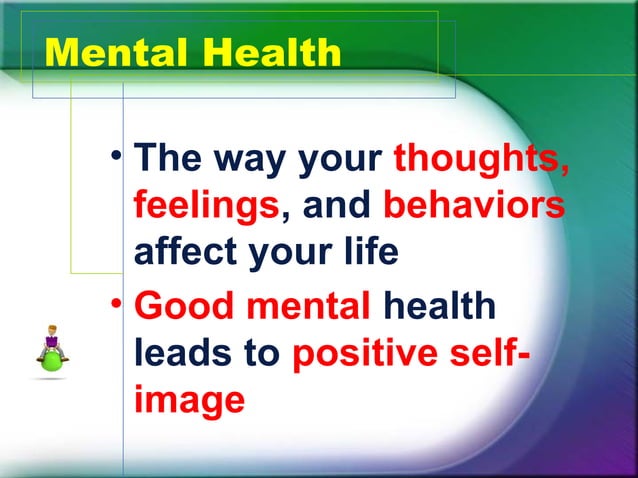 Mental Health

• The way your thoughts, feelings, and behaviors affect your life

• Good mental health leads to positive self-image